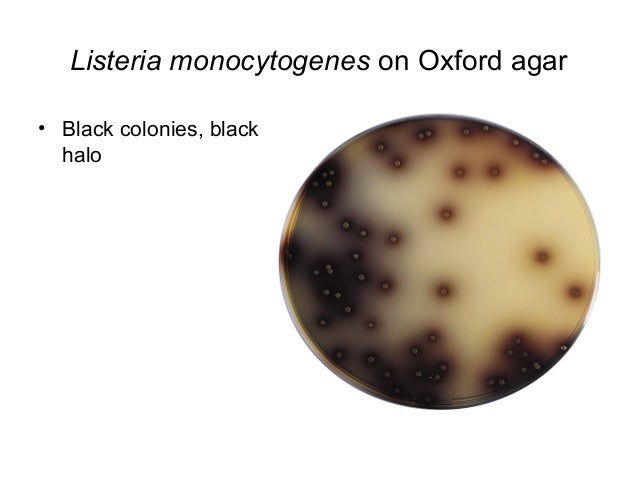 Listeria monocytogenes on Oxford agar

• Black colonies, black halo